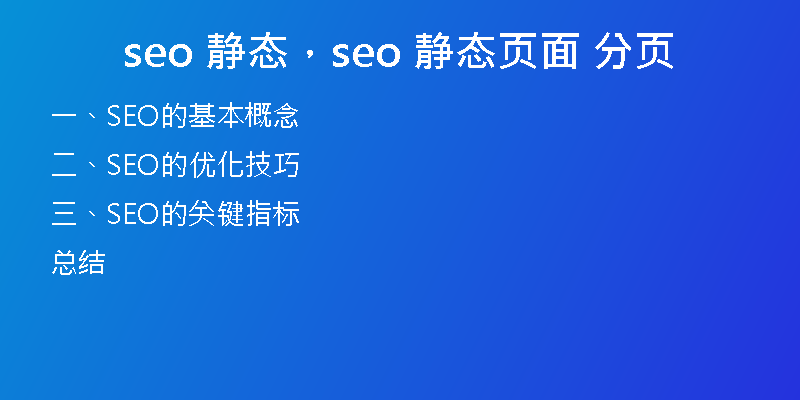 seo 静态，seo 静态页面 分页

一、SEO的基本概念

二、SEO的优化技巧

三、SEO的关键指标

总结